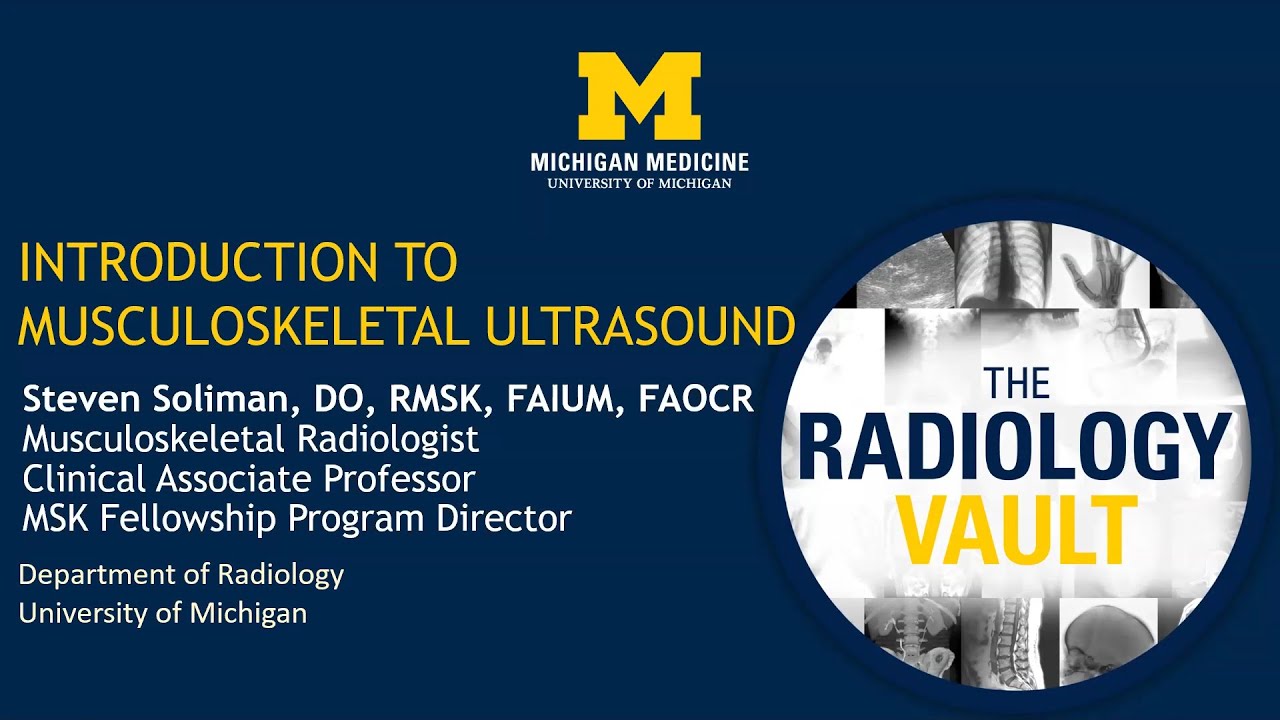 M
MICHIGAN MEDICINE
UNIVERSITY OF MICHIGAN

INTRODUCTION TO MUSCULOSKELETAL ULTRASOUND

Steven Soliman, DO, RMSK, FAIUM, FAOCR
Musculoskeletal Radiologist
Clinical Associate Professor
MSK Fellowship Program Director

Department of Radiology
University of Michigan

THE RADIOLOGY VAULT